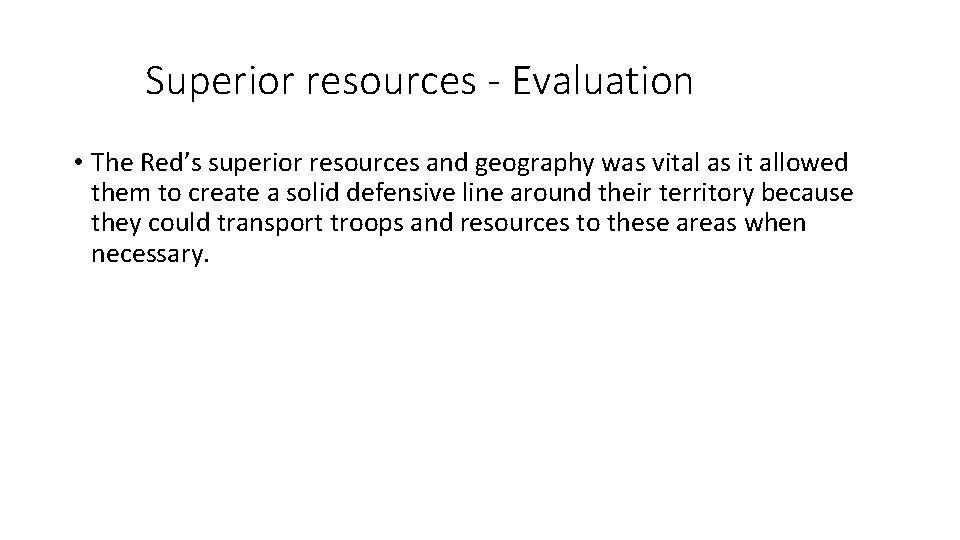 Superior resources - Evaluation

• The Red’s superior resources and geography was vital as it allowed them to create a solid defensive line around their territory because they could transport troops and resources to these areas when necessary.